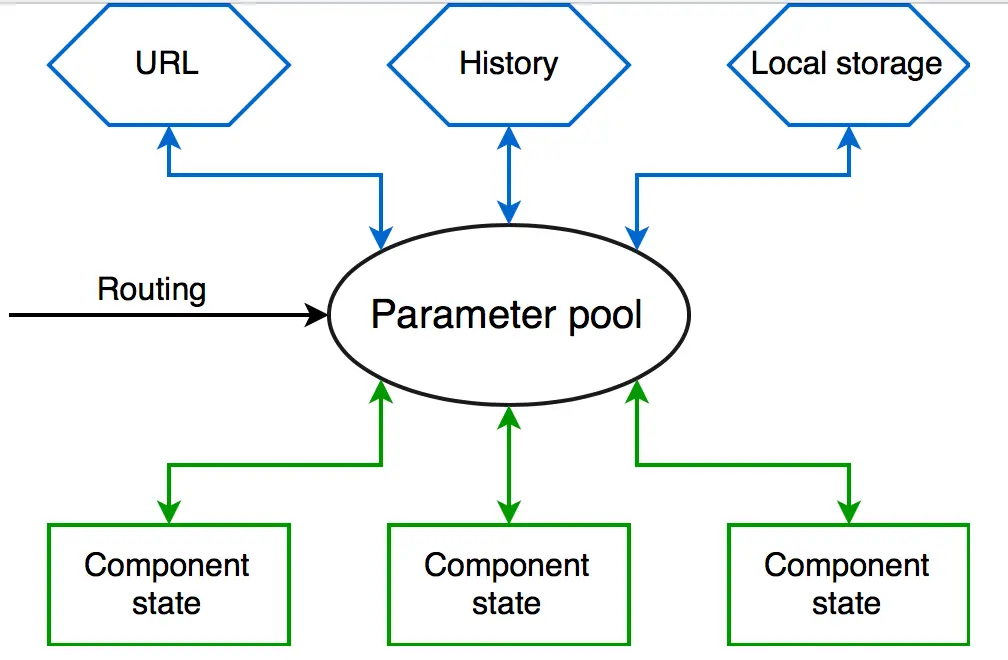 URL
History
Local storage
Routing
Parameter pool
Component state
Component state
Component state